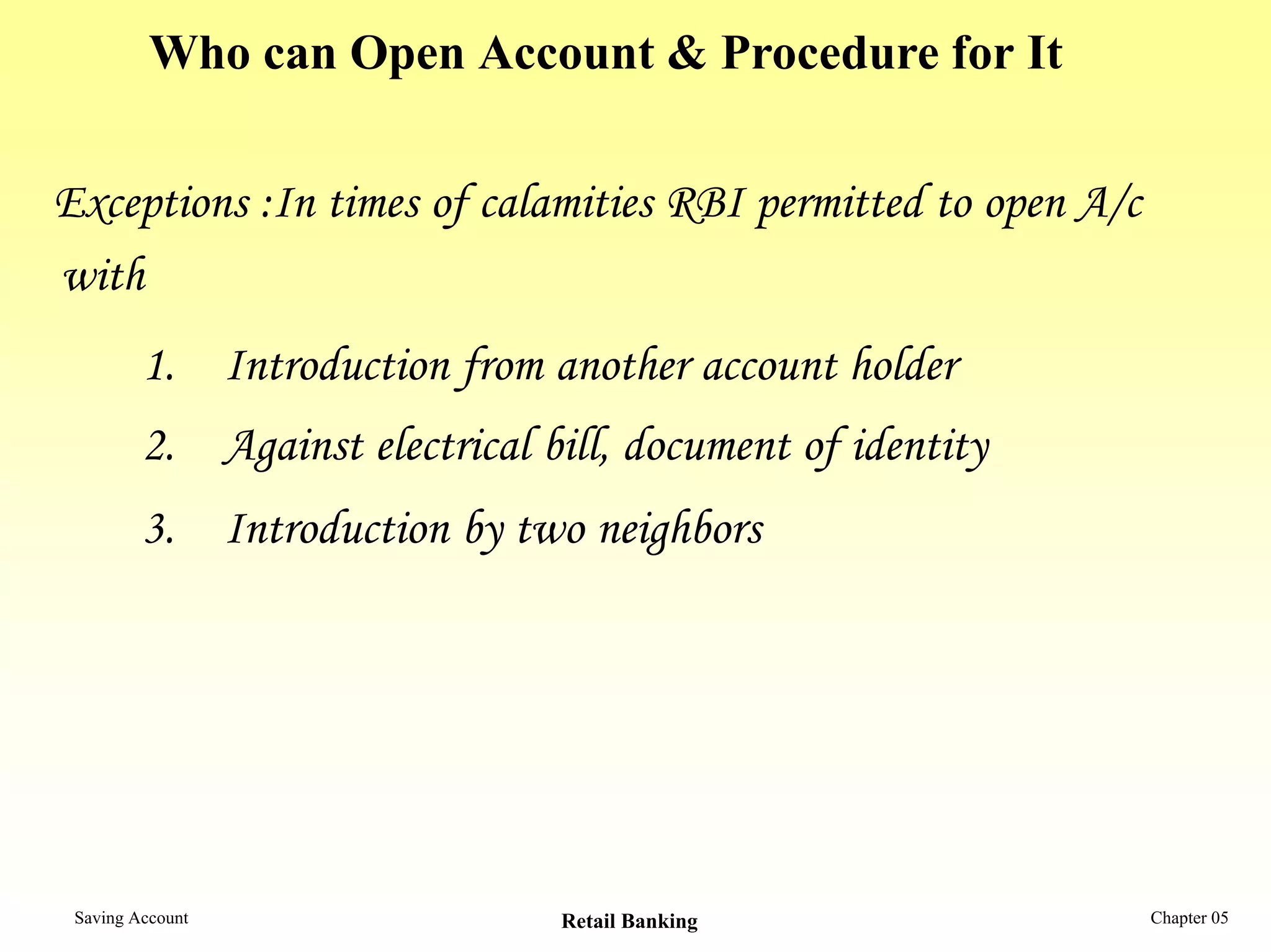 Who can Open Account & Procedure for It

Exceptions :In times of calamities RBI permitted to open A/c with

1. Introduction from another account holder
2. Against electrical bill, document of identity
3. Introduction by two neighbors

Saving Account
Retail Banking
Chapter 05